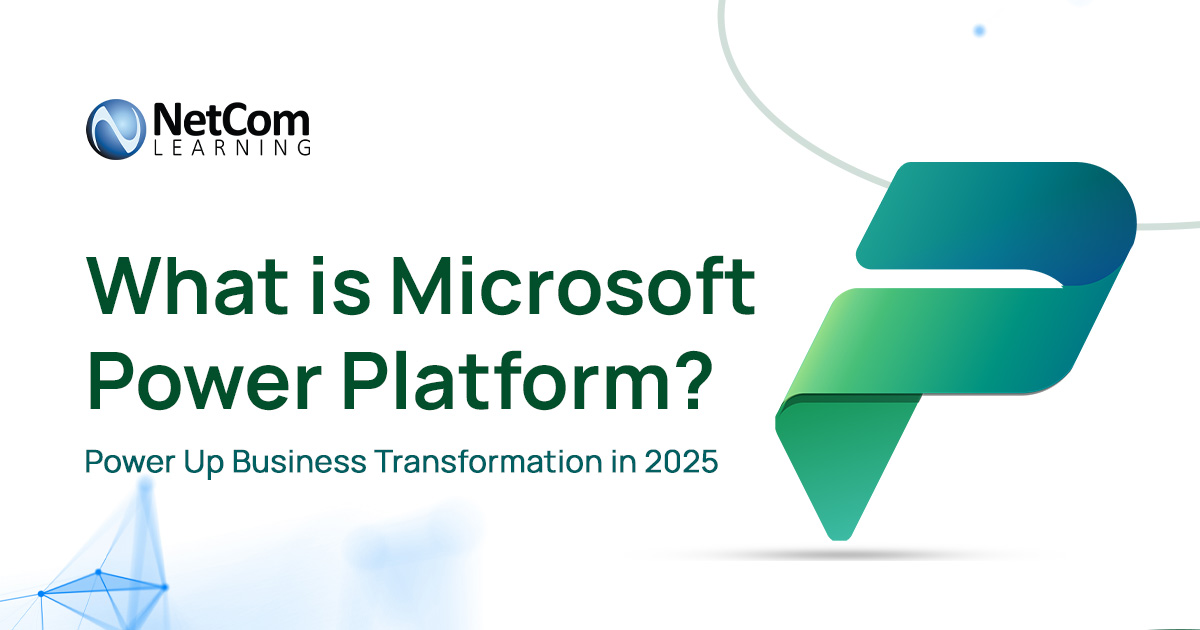 NetCom
LEARNING

What is Microsoft Power Platform?

Power Up Business Transformation in 2025